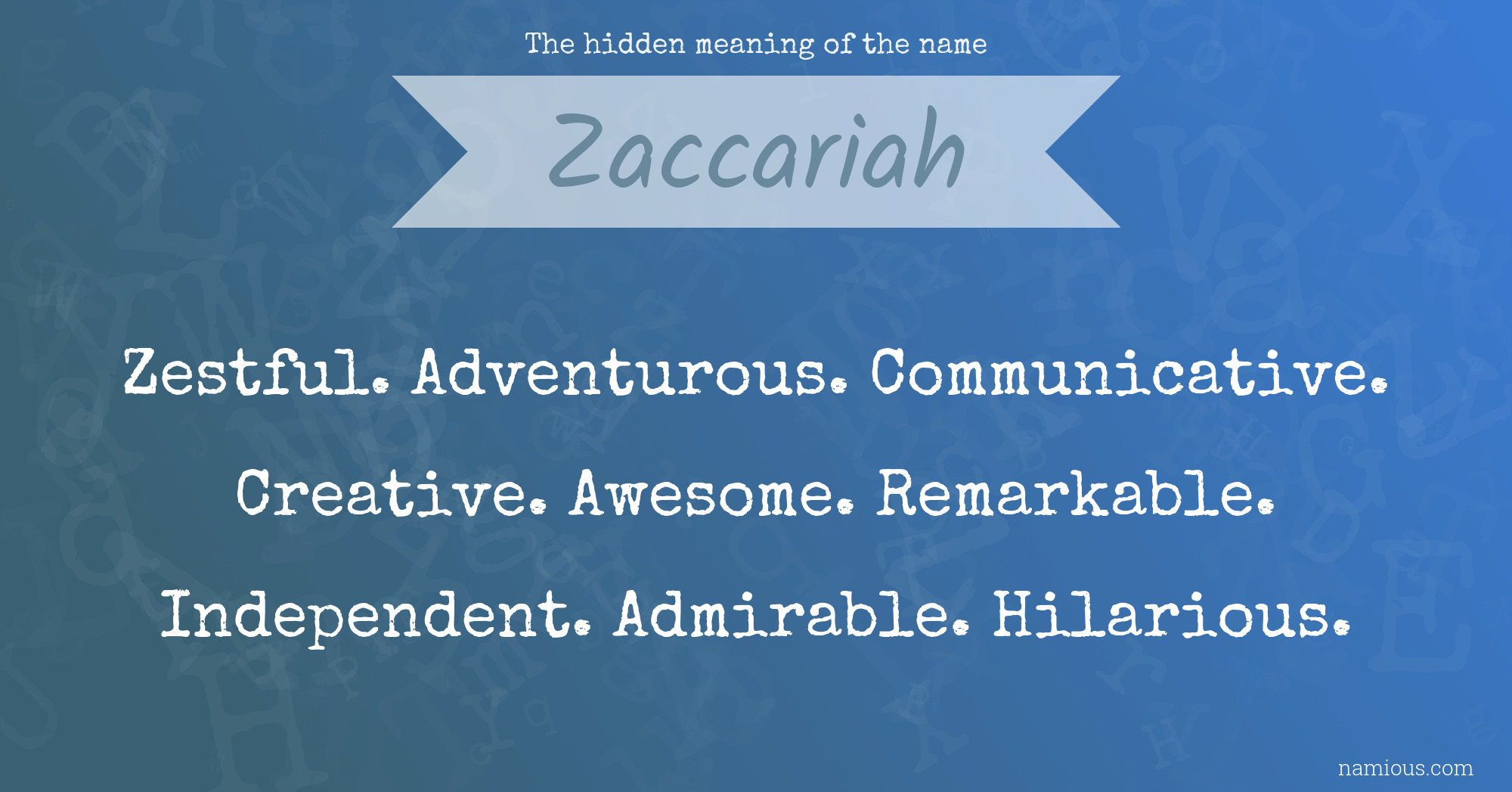 The hidden meaning of the name

Zaccariah

Zestful. Adventurous. Communicative. Creative. Awesome. Remarkable. Independent. Admirable. Hilarious.

namious.com